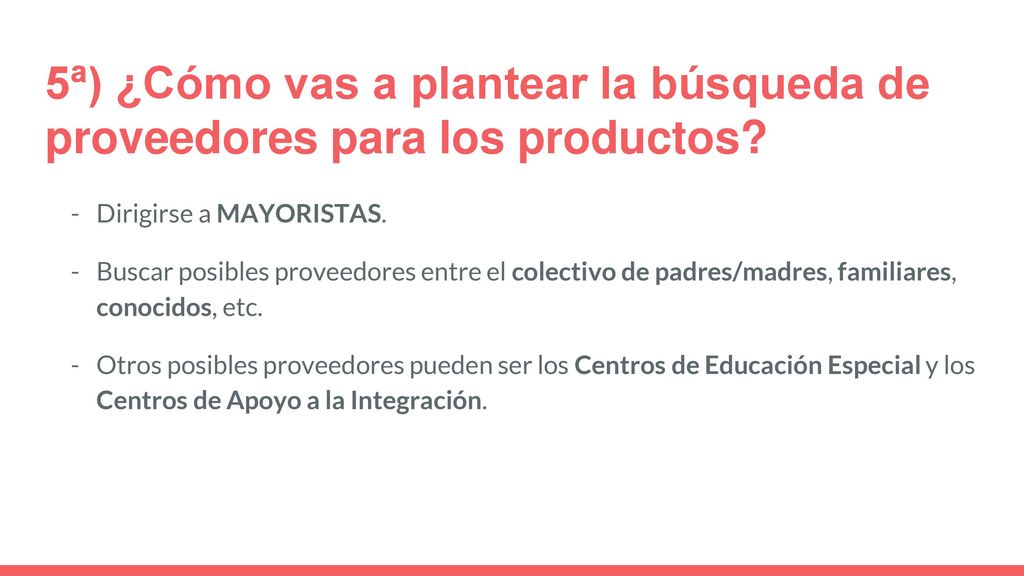 5ª) ¿Cómo vas a plantear la búsqueda de proveedores para los productos?

- Dirigirse a MAYORISTAS.

- Buscar posibles proveedores entre el colectivo de padres/madres, familiares, conocidos, etc.

- Otros posibles proveedores pueden ser los Centros de Educación Especial y los Centros de Apoyo a la Integración.